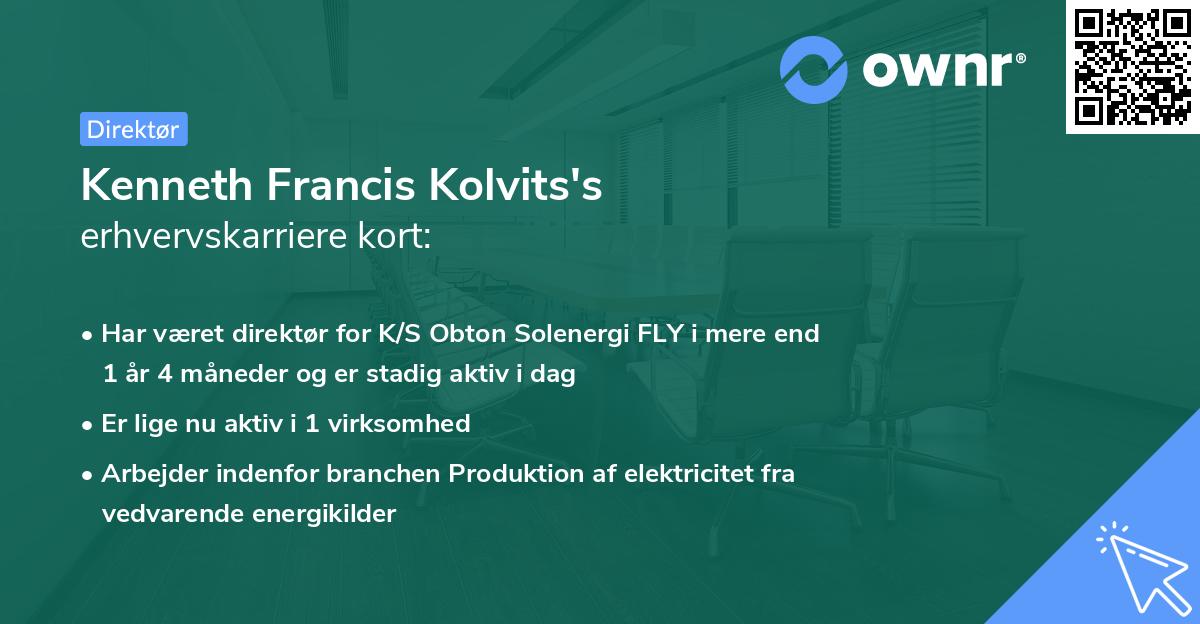 ownr®

Direktør

Kenneth Francis Kolvits's
erhvervskarriere kort:

• Har været direktør for K/S Obton Solenergi FLY i mere end 1 år 4 måneder og er stadig aktiv i dag
• Er lige nu aktiv i 1 virksomhed
• Arbejder indenfor branchen Produktion af elektricitet fra vedvarende energikilder